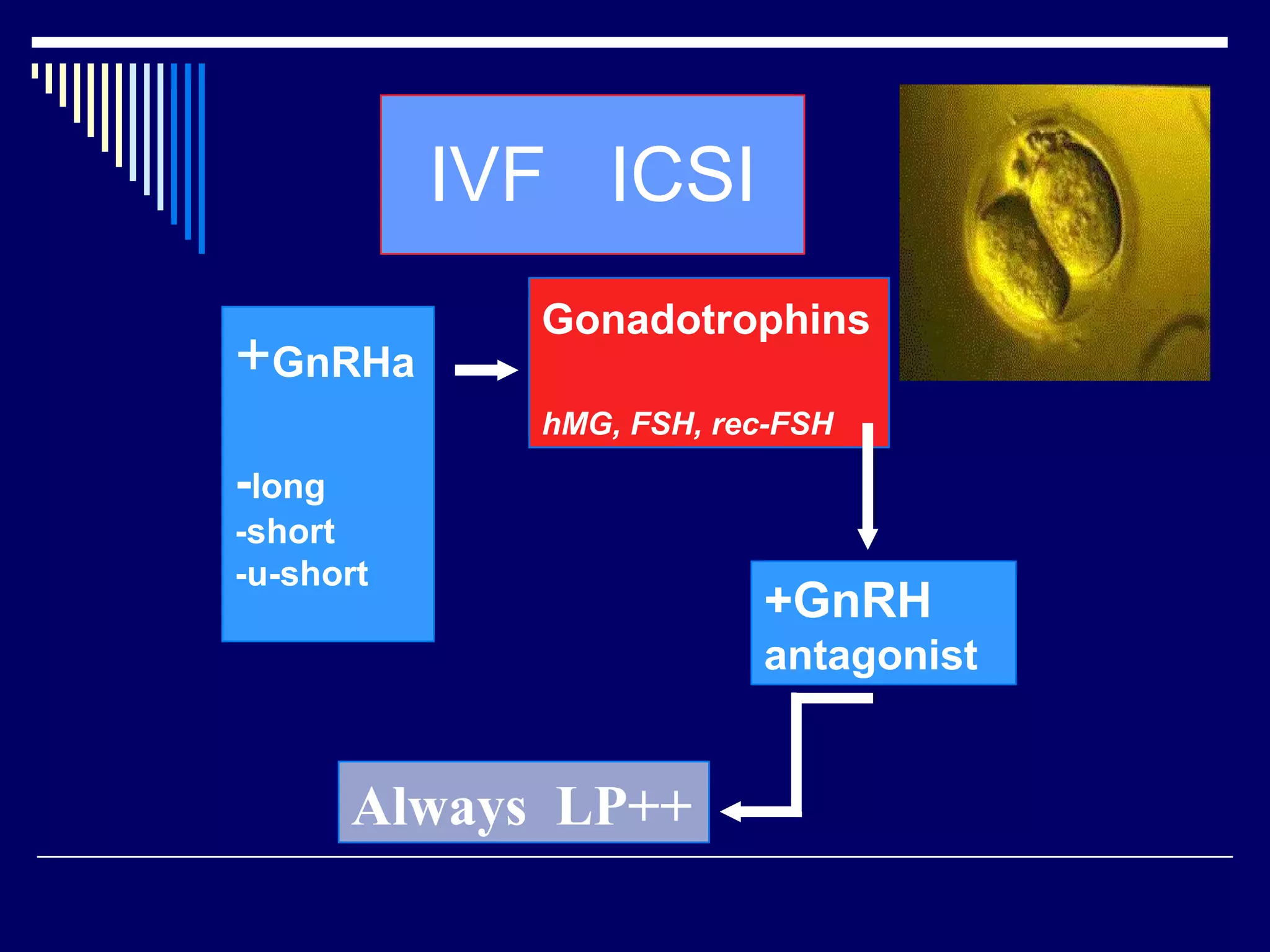 IVF ICSI

+GnRHa

-long
-short
-u-short

Gonadotrophins

hMG, FSH, rec-FSH

+GnRH antagonist

Always LP++